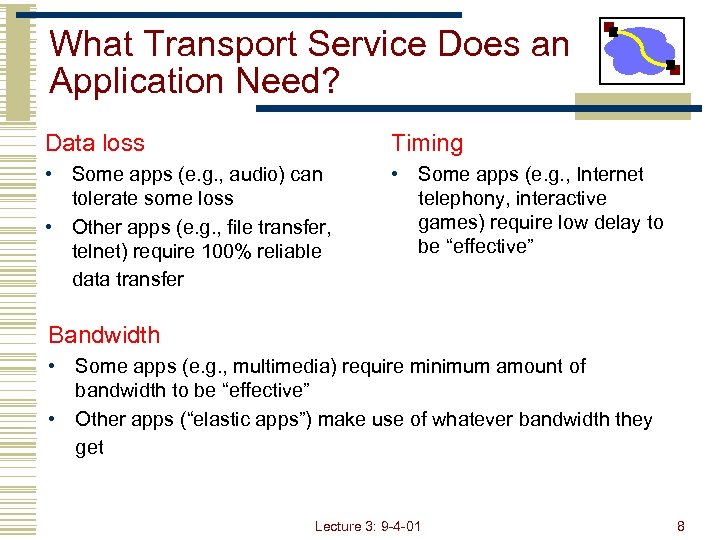 What Transport Service Does an Application Need?

Data loss
• Some apps (e.g., audio) can tolerate some loss
• Other apps (e.g., file transfer, telnet) require 100% reliable data transfer

Timing
• Some apps (e.g., Internet telephony, interactive games) require low delay to be “effective”

Bandwidth
• Some apps (e.g., multimedia) require minimum amount of bandwidth to be “effective”
• Other apps (“elastic apps”) make use of whatever bandwidth they get

Lecture 3: 9-4-01

8